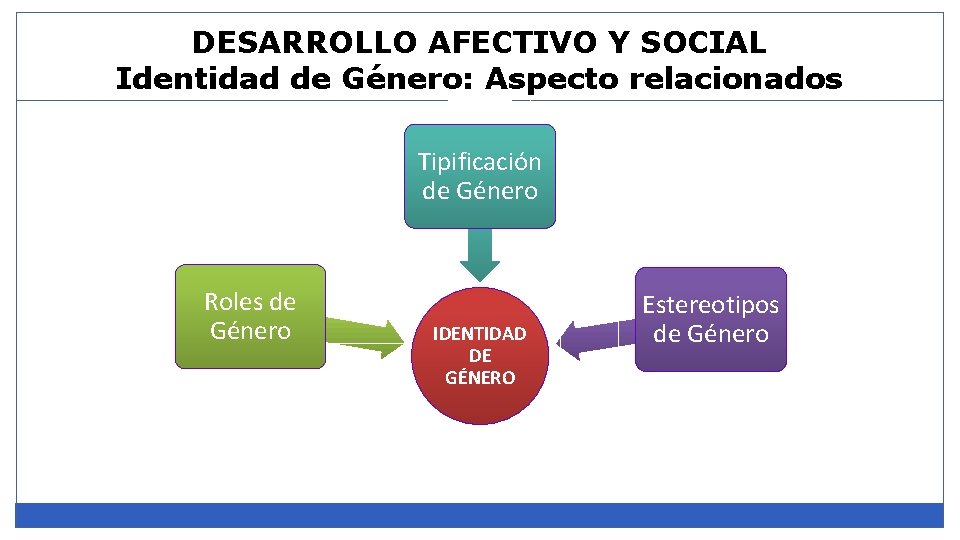 DESARROLLO AFECTIVO Y SOCIAL
Identidad de Género: Aspecto relacionados

Tipificación de Género

Roles de Género

IDENTIDAD DE GÉNERO

Estereotipos de Género